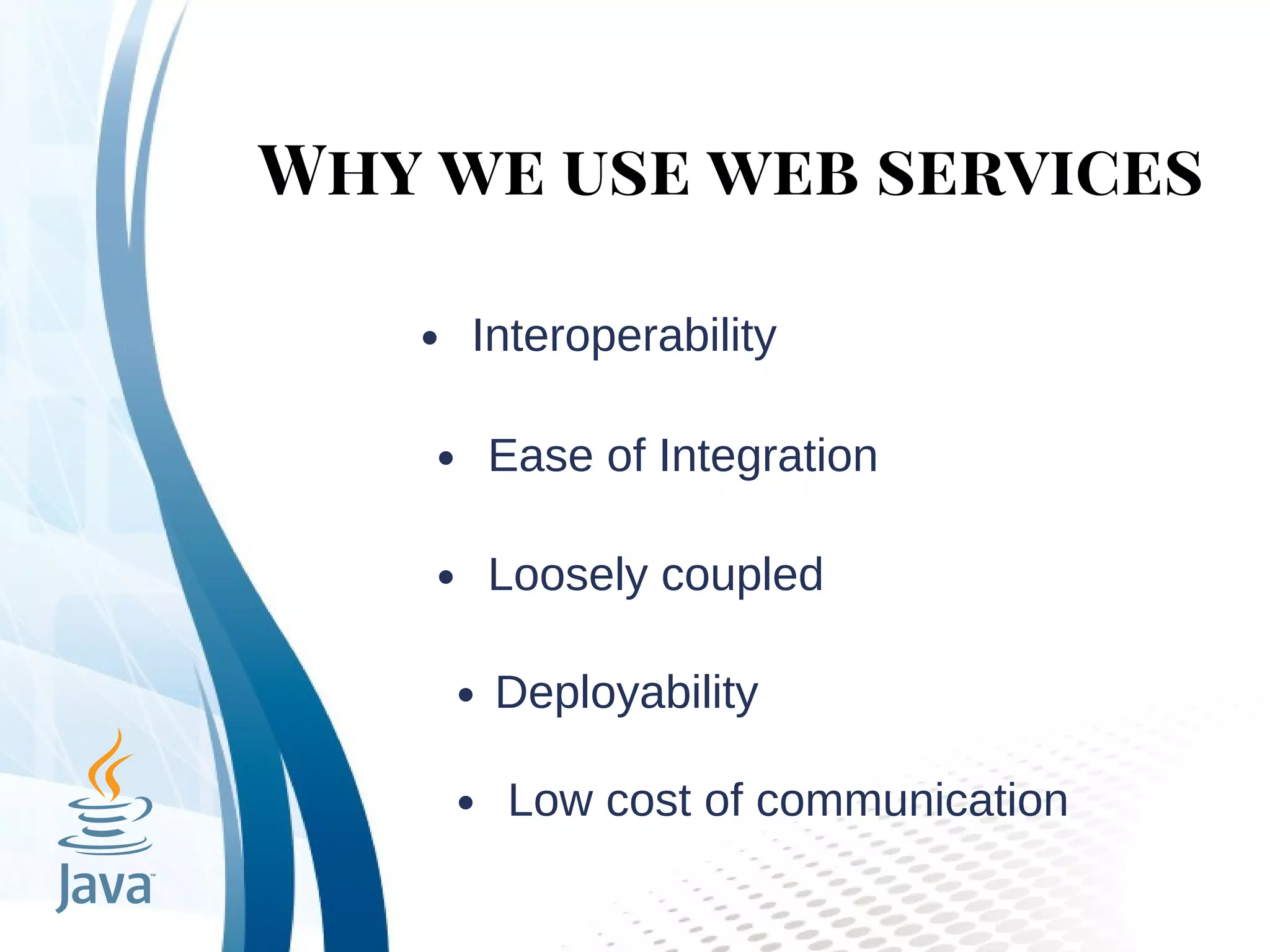 WHY WE USE WEB SERVICES

• Interoperability

• Ease of Integration

• Loosely coupled

• Deployability

• Low cost of communication

Java™